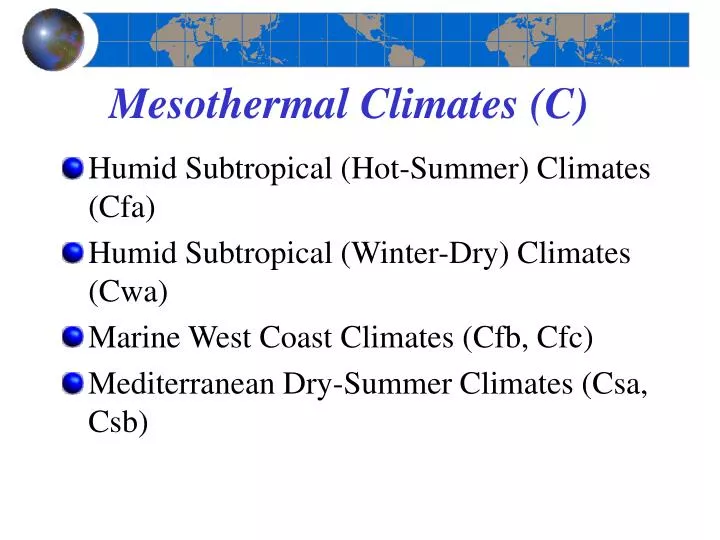 Mesothermal Climates (C)

Humid Subtropical (Hot-Summer) Climates (Cfa)

Humid Subtropical (Winter-Dry) Climates (Cwa)

Marine West Coast Climates (Cfb, Cfc)

Mediterranean Dry-Summer Climates (Csa, Csb)